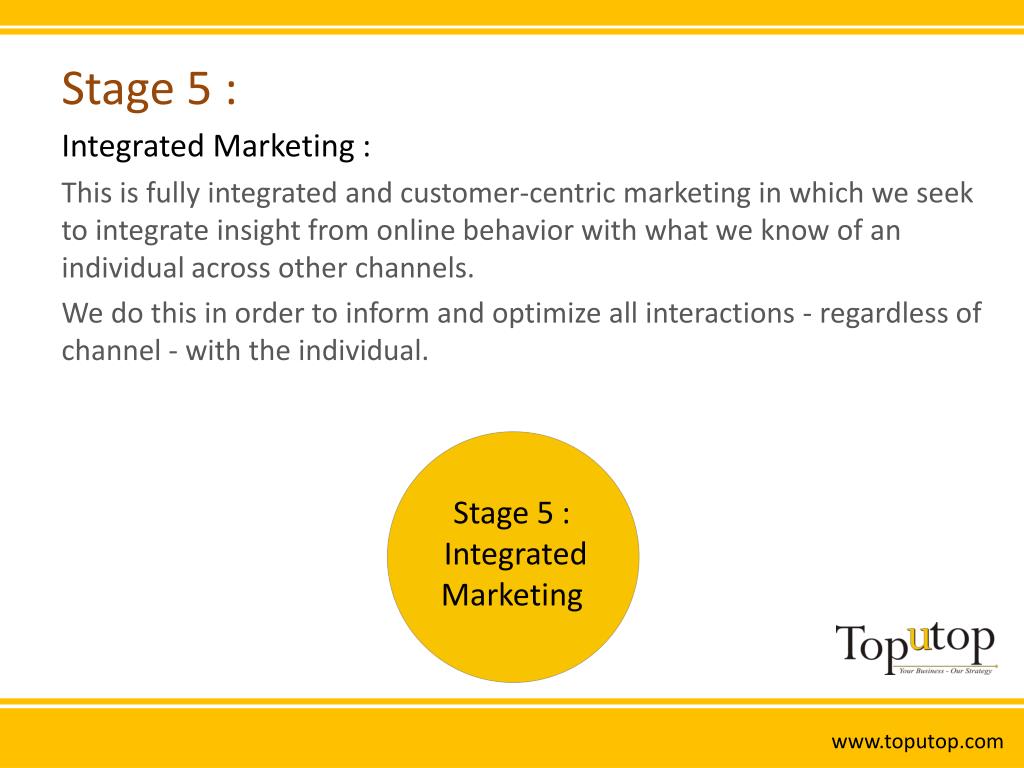 Stage 5 :

Integrated Marketing :

This is fully integrated and customer-centric marketing in which we seek to integrate insight from online behavior with what we know of an individual across other channels.

We do this in order to inform and optimize all interactions - regardless of channel - with the individual.

Stage 5 : Integrated Marketing

Toputop
Your Business - Our Strategy

www.toputop.com